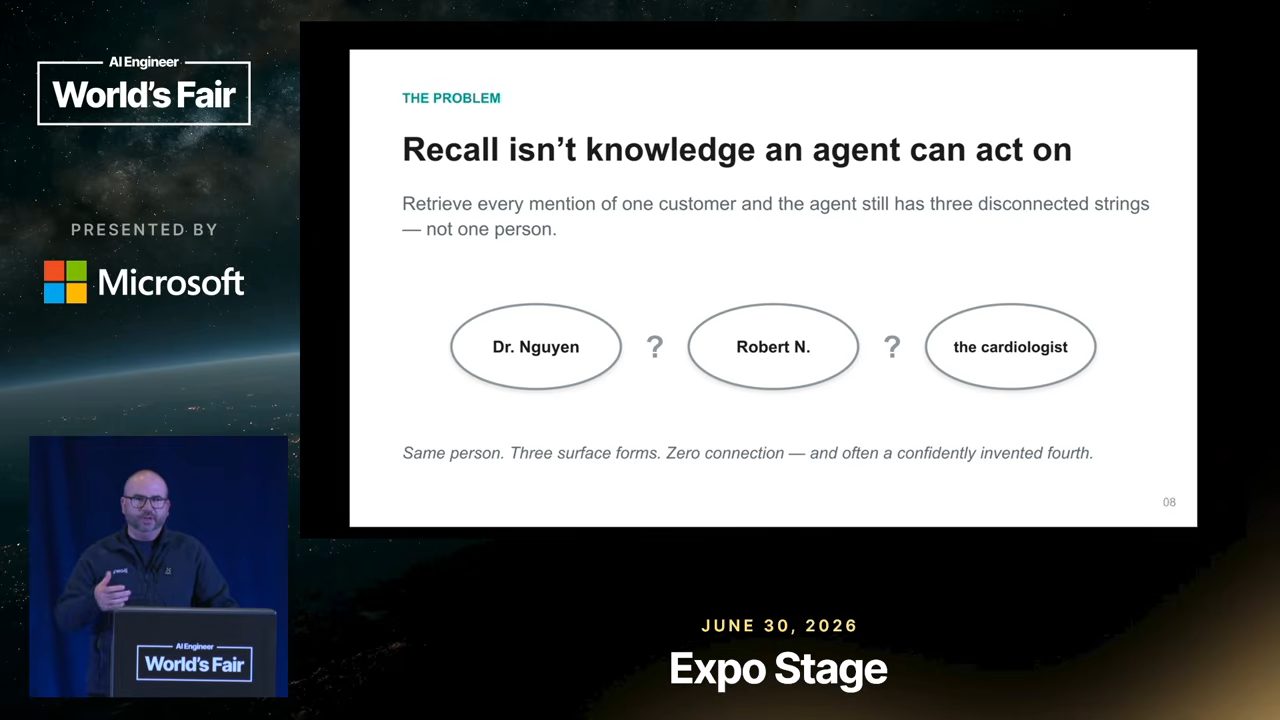 AI Engineer
World's Fair

PRESENTED BY

Microsoft

THE PROBLEM

Recall isn't knowledge an agent can act on

Retrieve every mention of one customer and the agent still has three disconnected strings — not one person.

Dr. Nguyen

?

Robert N.

?

the cardiologist

Same person. Three surface forms. Zero connection — and often a confidently invented fourth.

08

AI Engineer
World's Fair

JUNE 30, 2026

Expo Stage